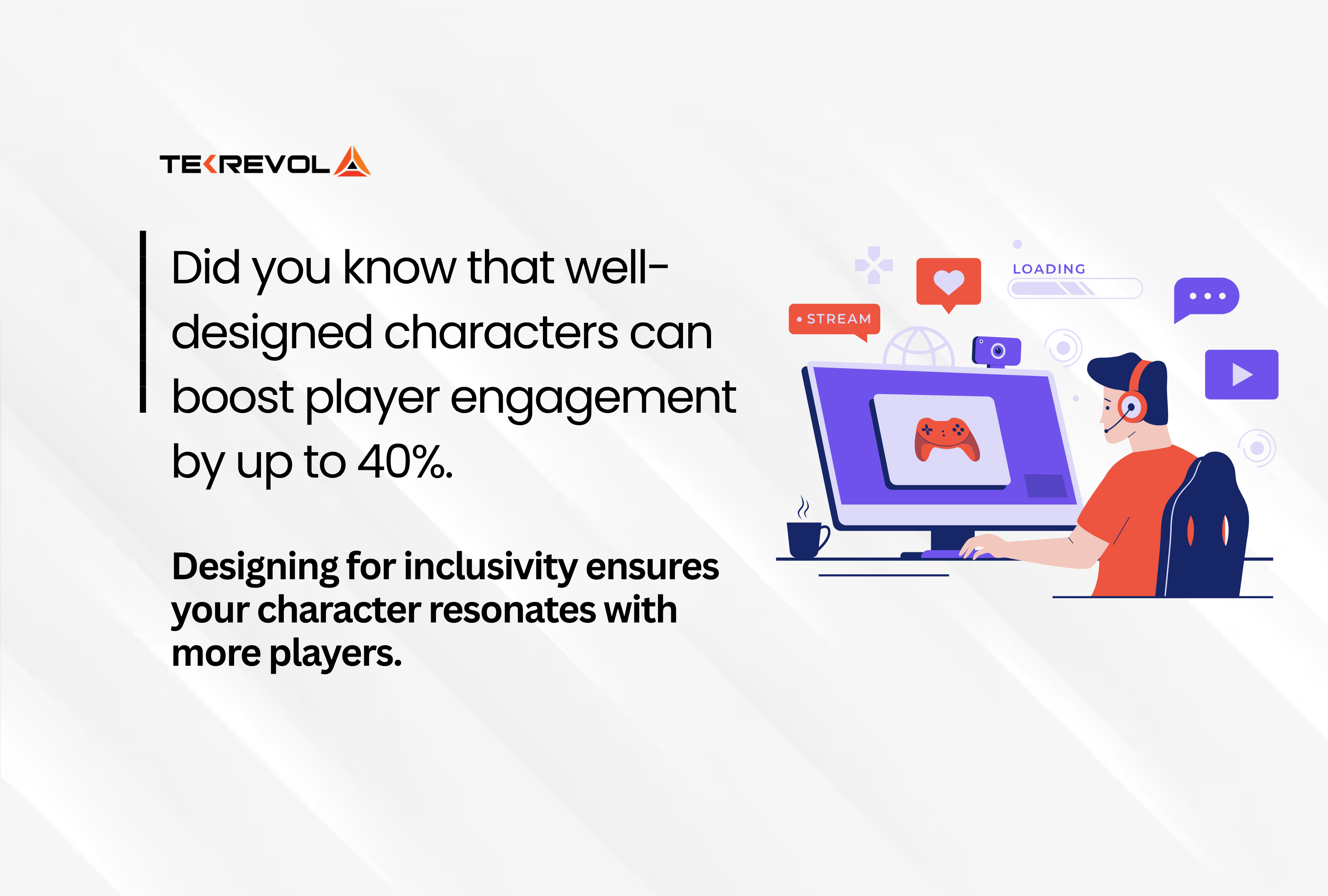 TEKREVOL

Did you know that well-designed characters can boost player engagement by up to 40%.

Designing for inclusivity ensures your character resonates with more players.

STREAM

LOADING